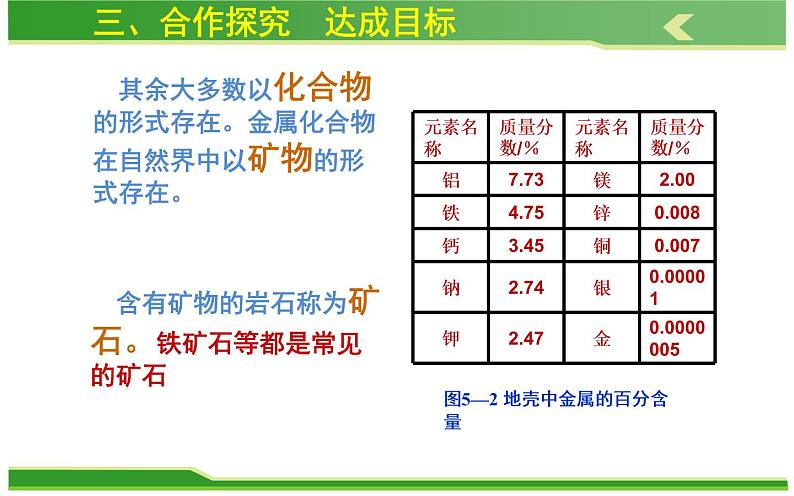 三、合作探究　达成目标

其余大多数以化合物的形式存在。金属化合物在自然界中以矿物的形式存在。

含有矿物的岩石称为矿石。铁矿石等都是常见的矿石

| 元素名称 | 质量分数/% | 元素名称 | 质量分数/% |
|---|---|---|---|
| 铝 | 7.73 | 镁 | 2.00 |
| 铁 | 4.75 | 锌 | 0.008 |
| 钙 | 3.45 | 铜 | 0.007 |
| 钠 | 2.74 | 银 | 0.00001 |
| 钾 | 2.47 | 金 | 0.0000005 |

图5—2 地壳中金属的百分含量